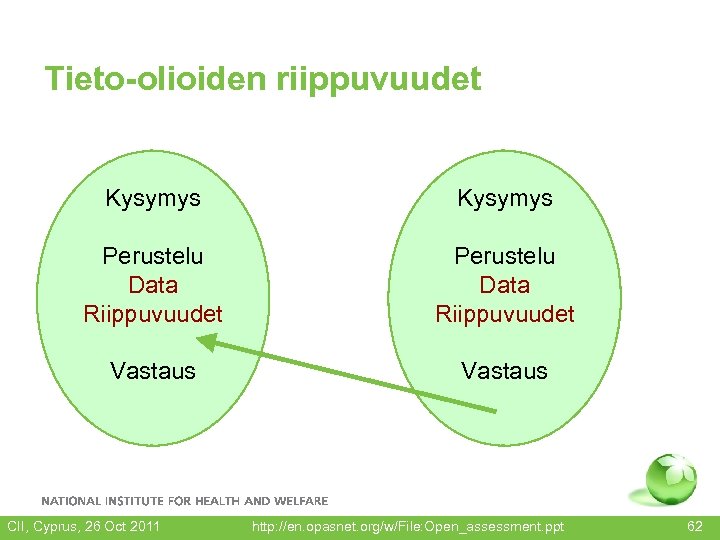 Tieto-olioiden riippuvuudet

Kysymys

Perustelu
Data
Riippuvuudet

Vastaus

Kysymys

Perustelu
Data
Riippuvuudet

Vastaus

NATIONAL INSTITUTE FOR HEALTH AND WELFARE

CII, Cyprus, 26 Oct 2011

http://en.opasnet.org/w/File:Open_assessment.ppt

62